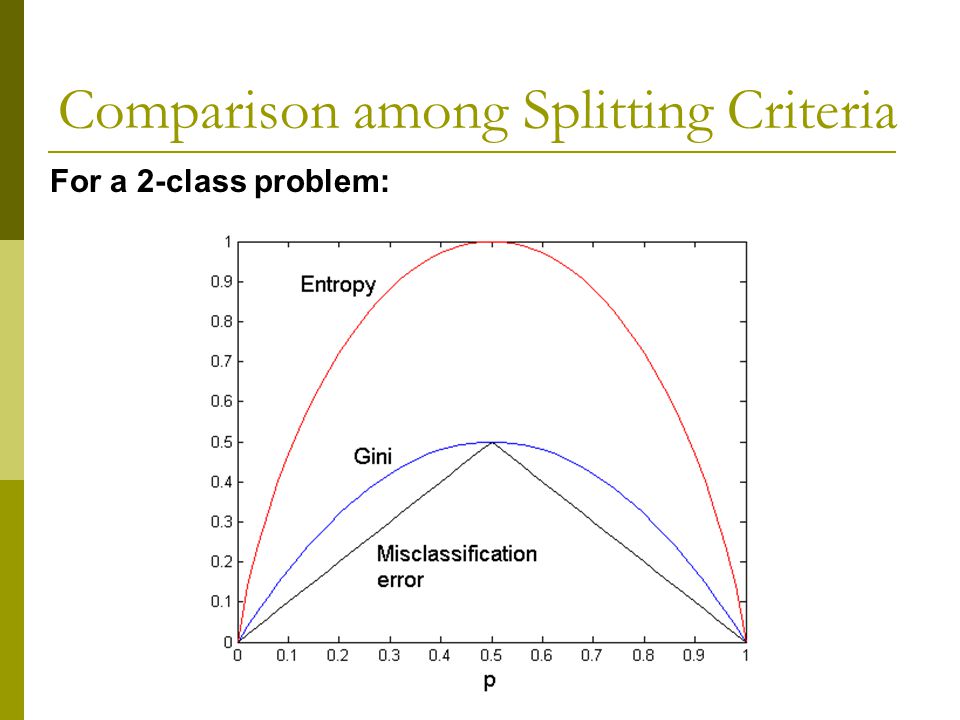 Comparison among Splitting Criteria

For a 2-class problem:

1
0.9
0.8
0.7
0.6
0.5
0.4
0.3
0.2
0.1
0

Entropy

Gini

Misclassification error

0 0.1 0.2 0.3 0.4 0.5 0.6 0.7 0.8 0.9 1

p